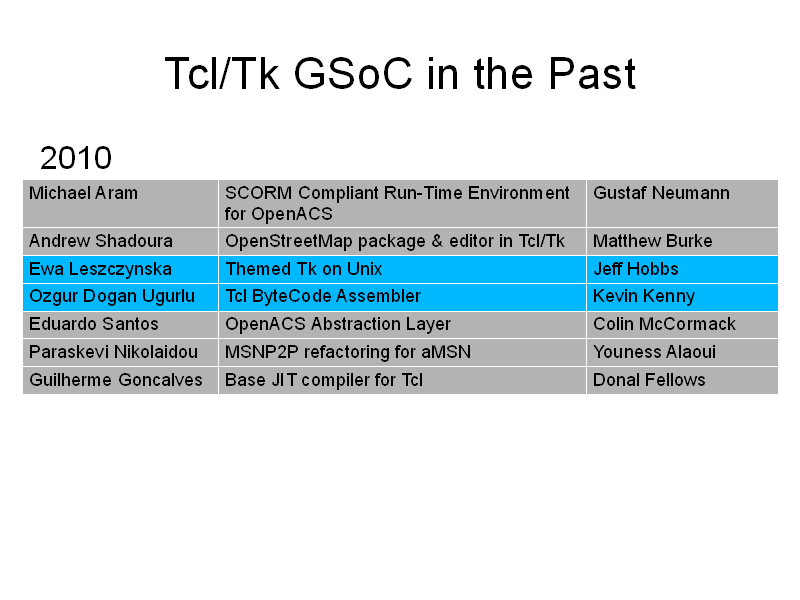 Tcl/Tk GSoC in the Past

2010

| Michael Aram | SCORM Compliant Run-Time Environment for OpenACS | Gustaf Neumann |
|---|---|---|
| Andrew Shadoura | OpenStreetMap package & editor in Tcl/Tk | Matthew Burke |
| Ewa Leszczynska | Themed Tk on Unix | Jeff Hobbs |
| Ozgur Dogan Ugurlu | Tcl ByteCode Assembler | Kevin Kenny |
| Eduardo Santos | OpenACS Abstraction Layer | Colin McCormack |
| Paraskevi Nikolaidou | MSNP2P refactoring for aMSN | Youness Alaoui |
| Guilherme Goncalves | Base JIT compiler for Tcl | Donal Fellows |